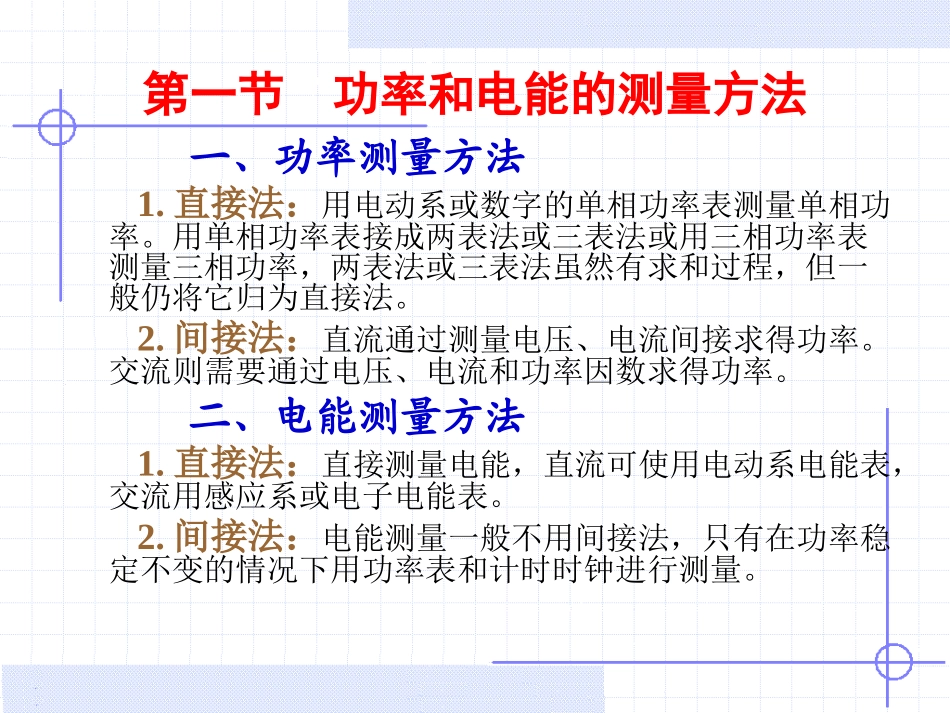 第一节　功率和电能的测量方法

一、功率测量方法

1. 直接法：用电动系或数字的单相功率表测量单相功率。用单相功率表接成两表法或三表法或用三相功率表测量三相功率，两表法或三表法虽然有求和过程，但一般仍将它归为直接法。

2. 间接法：直流通过测量电压、电流间接求得功率。交流则需要通过电压、电流和功率因数求得功率。

二、电能测量方法

1. 直接法：直接测量电能，直流可使用电动系电能表，交流用感应系或电子电能表。

2. 间接法：电能测量一般不用间接法，只有在功率稳定不变的情况下用功率表和计时时钟进行测量。